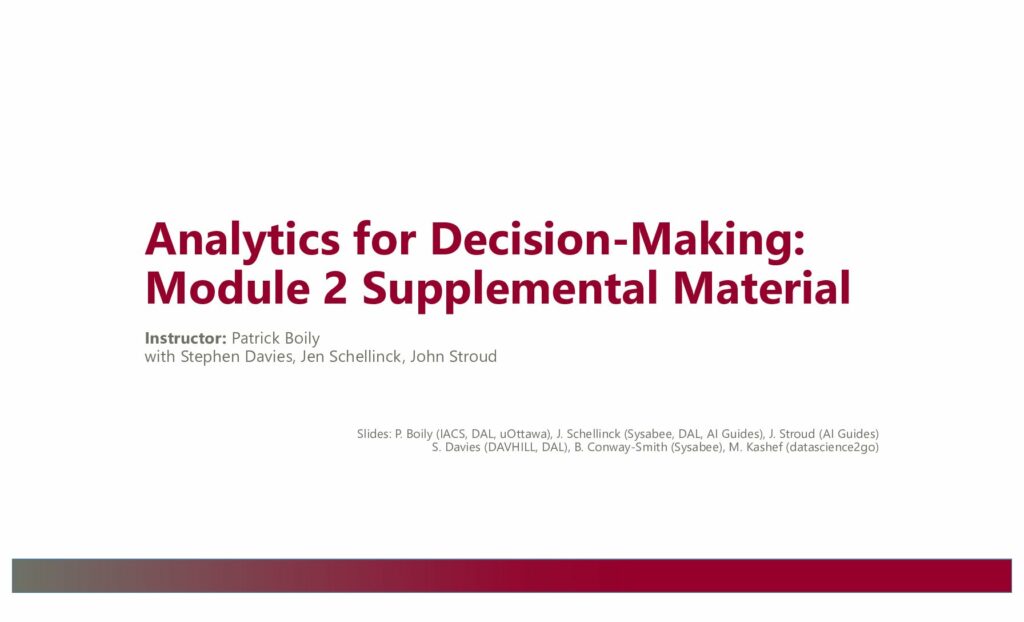 Analytics for Decision-Making:
Module 2 Supplemental Material

Instructor: Patrick Boily
with Stephen Davies, Jen Schellinck, John Stroud

Slides: P. Boily (IACS, DAL, uOttawa), J. Schellinck (Sysabee, DAL, AI Guides), J. Stroud (AI Guides)
S. Davies (DAVHILL, DAL), B. Conway-Smith (Sysabee), M. Kashef (datascience2go)